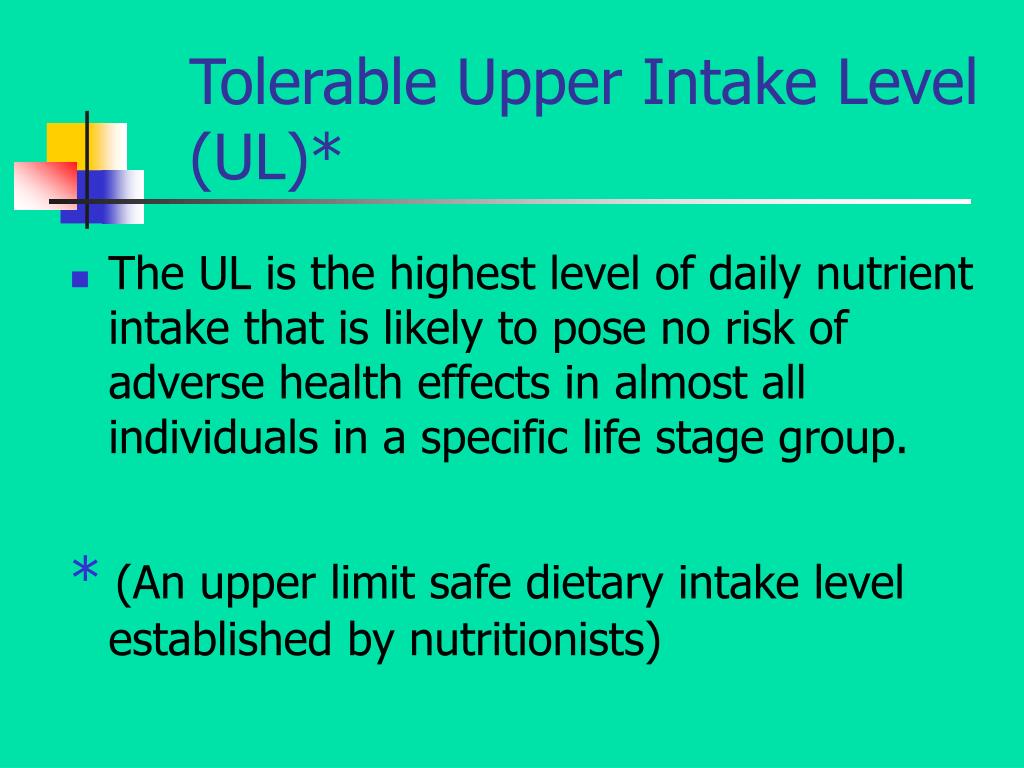 Tolerable Upper Intake Level (UL)*

The UL is the highest level of daily nutrient intake that is likely to pose no risk of adverse health effects in almost all individuals in a specific life stage group.

* (An upper limit safe dietary intake level established by nutritionists)